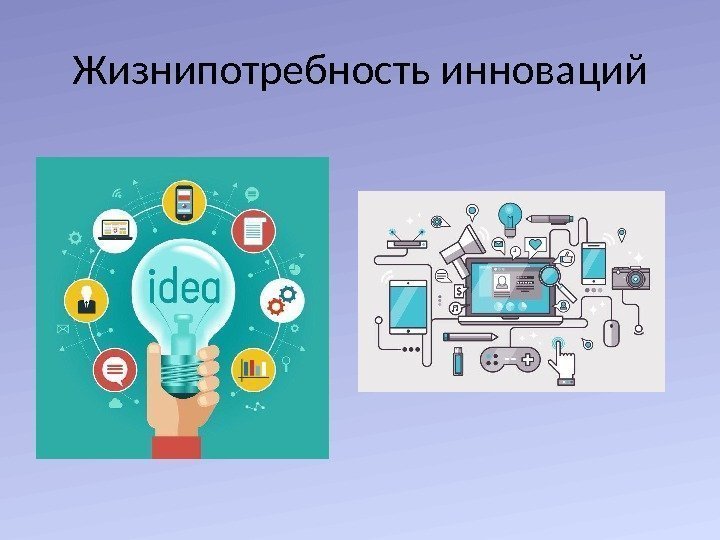 Жизнипотребность инноваций

idea